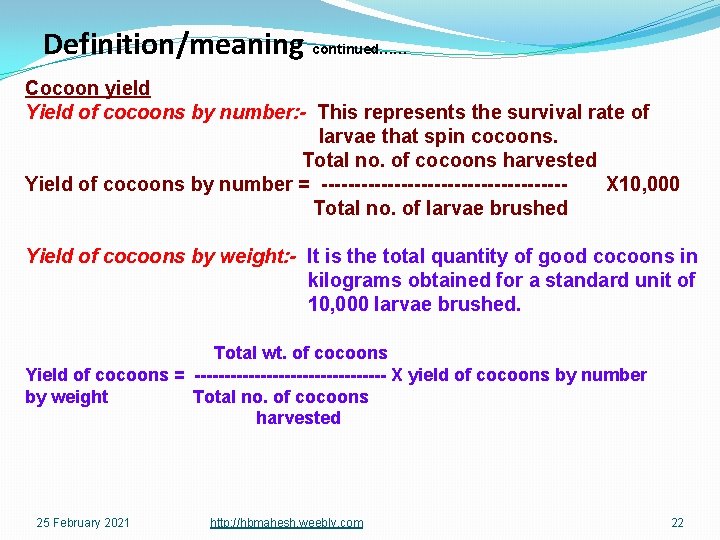 Definition/meaning continued……

Cocoon yield

Yield of cocoons by number:- This represents the survival rate of larvae that spin cocoons.

Yield of cocoons by number = $\frac{\text{Total no. of cocoons harvested}}{\text{Total no. of larvae brushed}}$ X10,000

Yield of cocoons by weight:- It is the total quantity of good cocoons in kilograms obtained for a standard unit of 10,000 larvae brushed.

Yield of cocoons by weight = $\frac{\text{Total wt. of cocoons}}{\text{Total no. of cocoons harvested}}$ X yield of cocoons by number

25 February 2021 http://hbmahesh.weebly.com 22